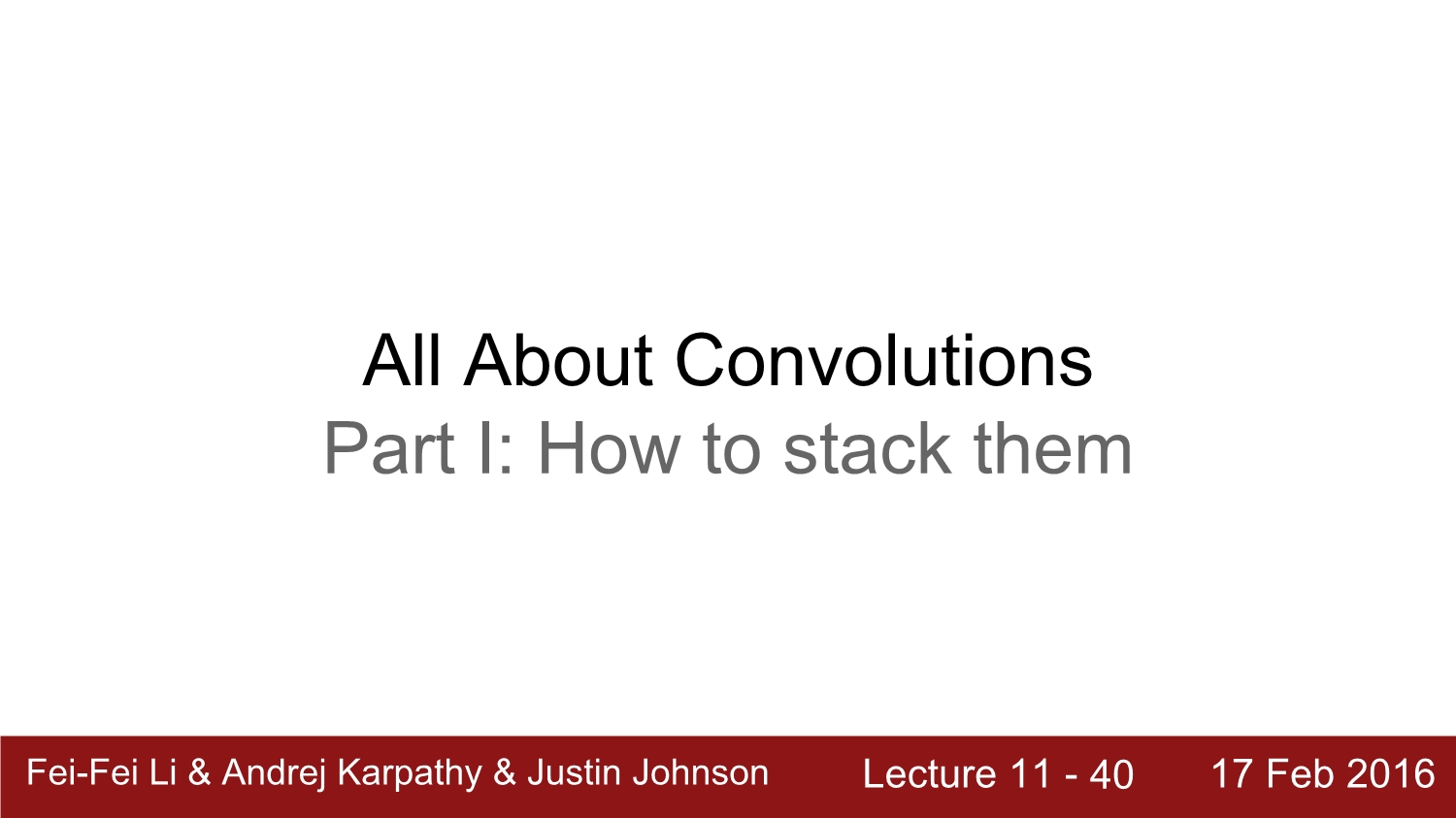 All About Convolutions
Part I: How to stack them

Fei-Fei Li & Andrej Karpathy & Justin Johnson Lecture 11 - 40 17 Feb 2016